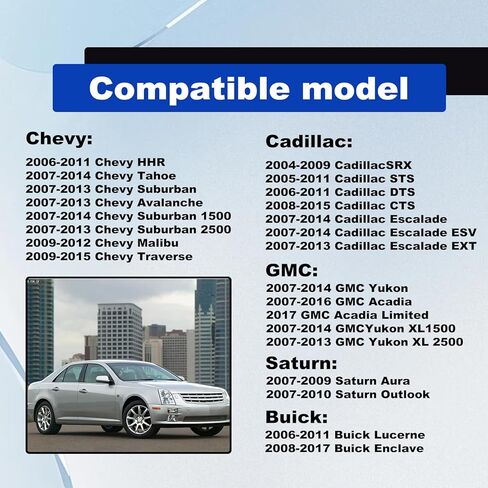 Compatible model

Chevy:

2006-2011 Chevy HHR
2007-2014 Chevy Tahoe
2007-2013 Chevy Suburban
2007-2013 Chevy Avalanche
2007-2014 Chevy Suburban 1500
2007-2013 Chevy Suburban 2500
2009-2012 Chevy Malibu
2009-2015 Chevy Traverse

Cadillac:

2004-2009 CadillacSRX
2005-2011 Cadillac STS
2006-2011 Cadillac DTS
2008-2015 Cadillac CTS
2007-2014 Cadillac Escalade
2007-2014 Cadillac Escalade ESV
2007-2013 Cadillac Escalade EXT

GMC:

2007-2014 GMC Yukon
2007-2016 GMC Acadia
2017 GMC Acadia Limited
2007-2014 GMCYukon XL1500
2007-2013 GMC Yukon XL 2500

Saturn:

2007-2009 Saturn Aura
2007-2010 Saturn Outlook

Buick:

2006-2011 Buick Lucerne
2008-2017 Buick Enclave